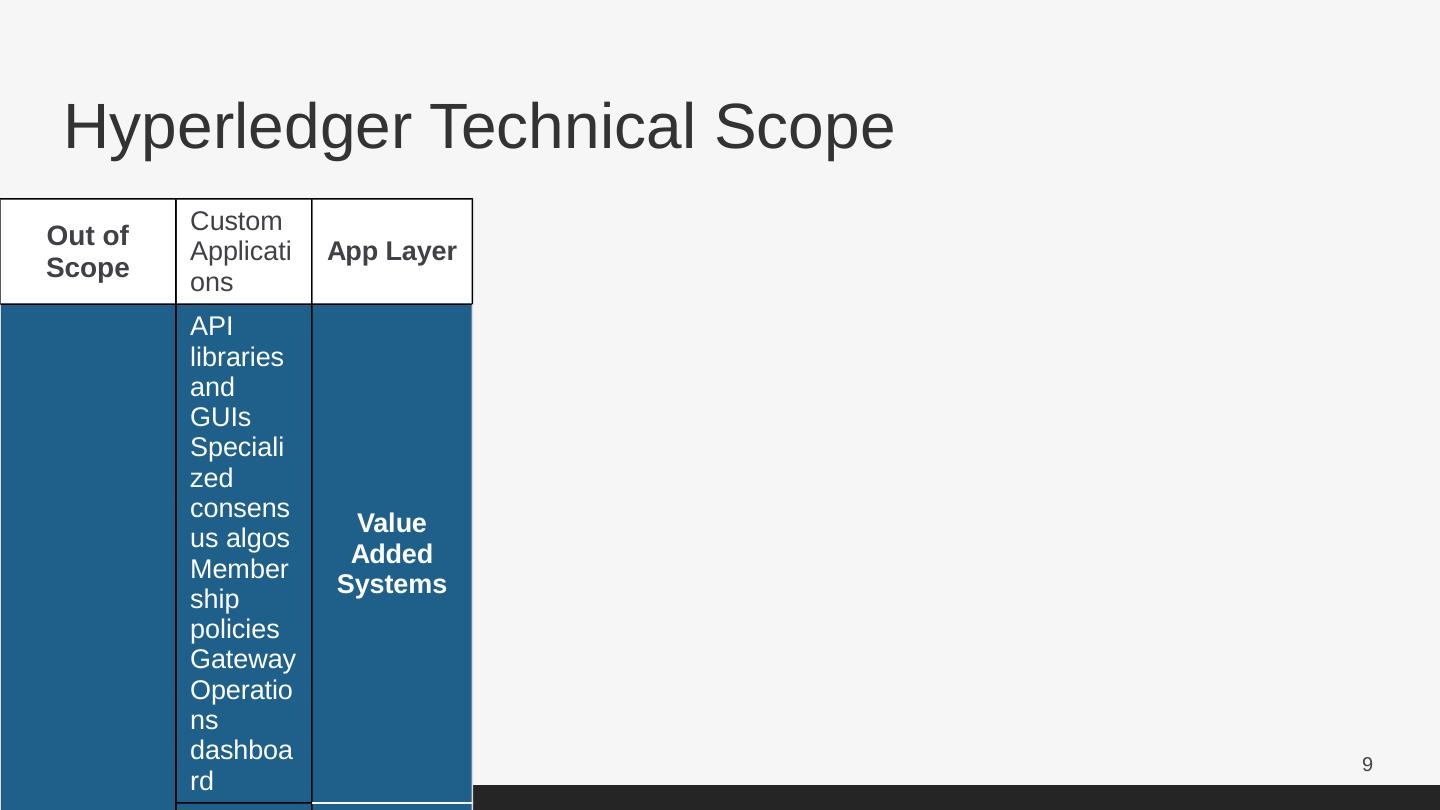 Hyperledger Technical Scope

| Out of Scope | Custom Applications | App Layer |
|---|---|---|
| | API libraries and GUIs Specialized consensus algos Membership policies Gateway Operations dashboard | Value Added Systems |

9